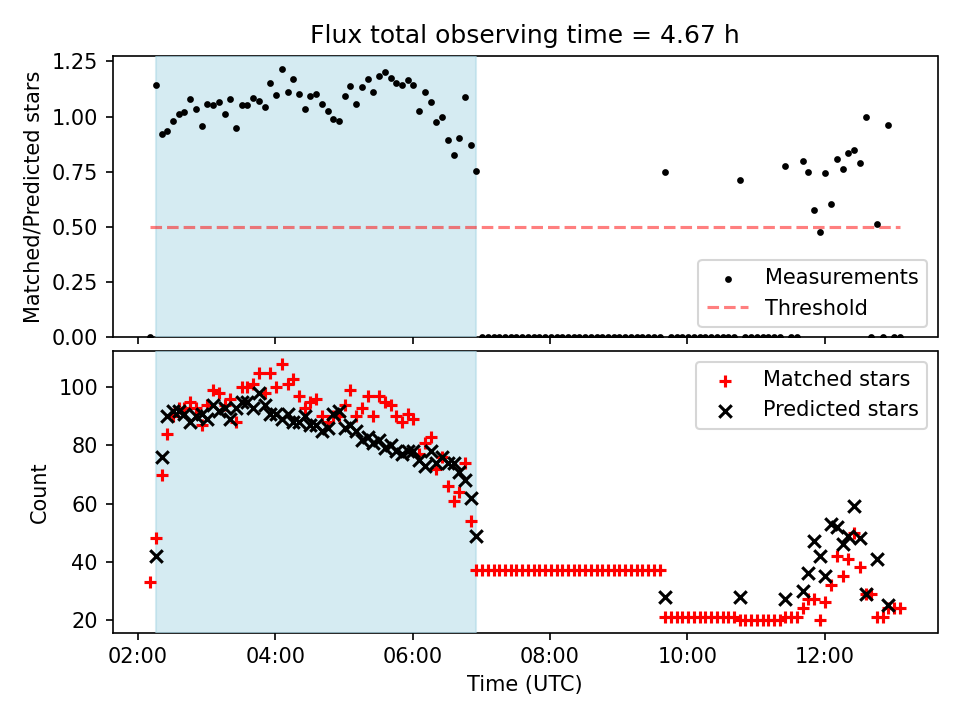 Flux total observing time = 4.67 h

Matched/Predicted stars

1.25
1.00
0.75
0.50
0.25
0.00

Measurements
Threshold

Count

100
80
60
40
20

Matched stars
Predicted stars

02:00 04:00 06:00 08:00 10:00 12:00

Time (UTC)